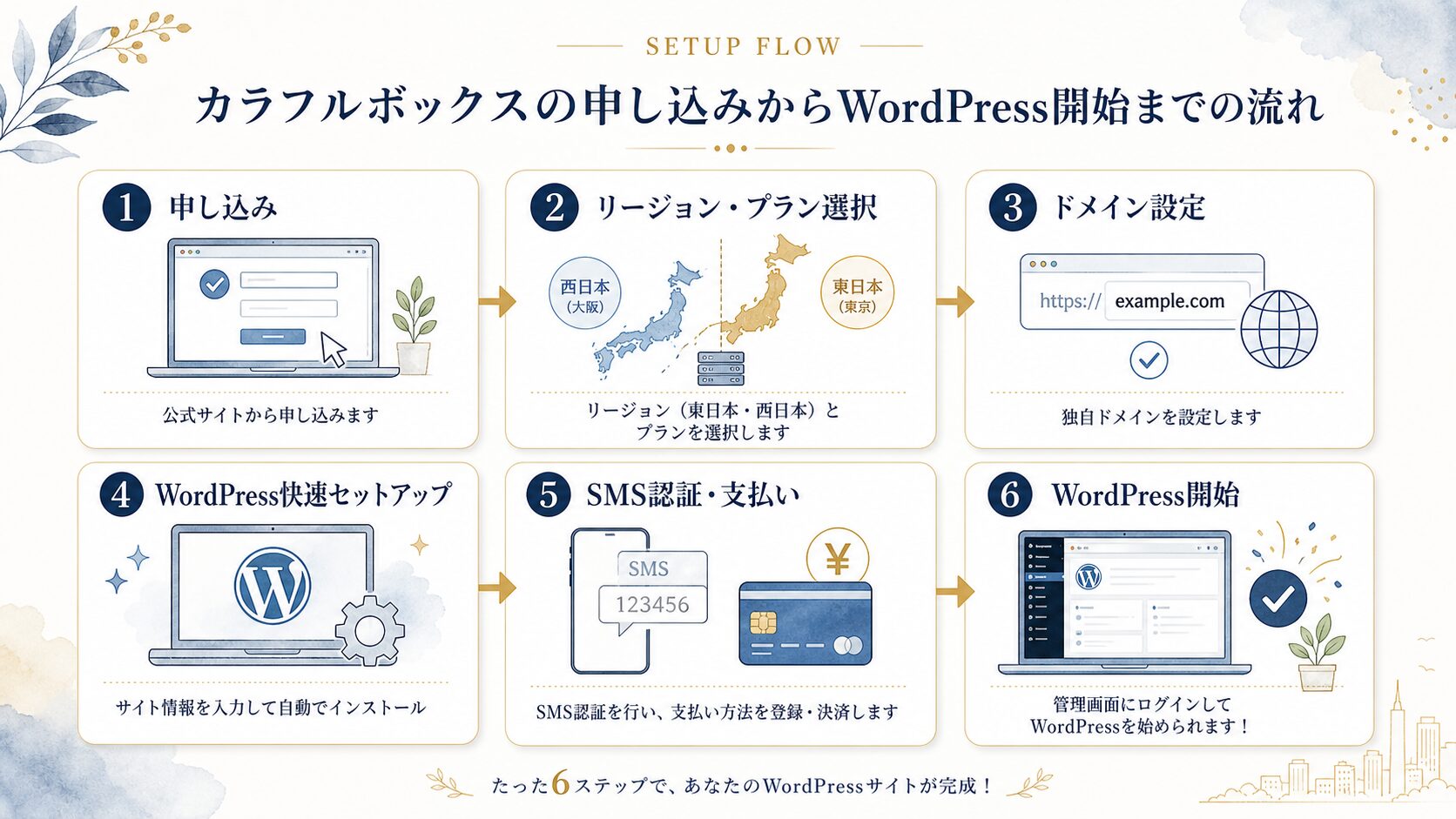 SETUP FLOW

カラフルボックスの申し込みからWordPress開始までの流れ

1 申し込み

公式サイトから申し込みます

2 リージョン・プラン選択

西日本（大阪）

東日本（東京）

リージョン（東日本・西日本）とプランを選択します

3 ドメイン設定

https:// example.com

独自ドメインを設定します

4 WordPress快速セットアップ

サイト情報を入力して自動でインストール

5 SMS認証・支払い

SMS

123456

¥

SMS認証を行い、支払い方法を登録・決済します

6 WordPress開始

管理画面にログインしてWordPressを始められます！

たった6ステップで、あなたのWordPressサイトが完成！